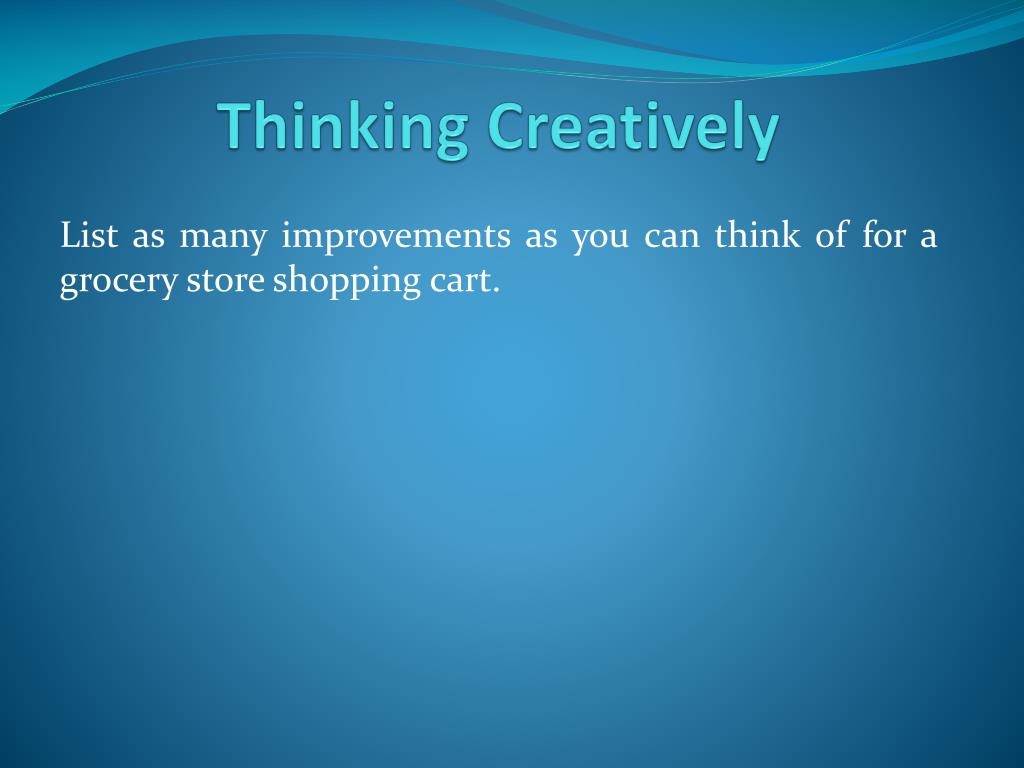 Thinking Creatively

List as many improvements as you can think of for a grocery store shopping cart.